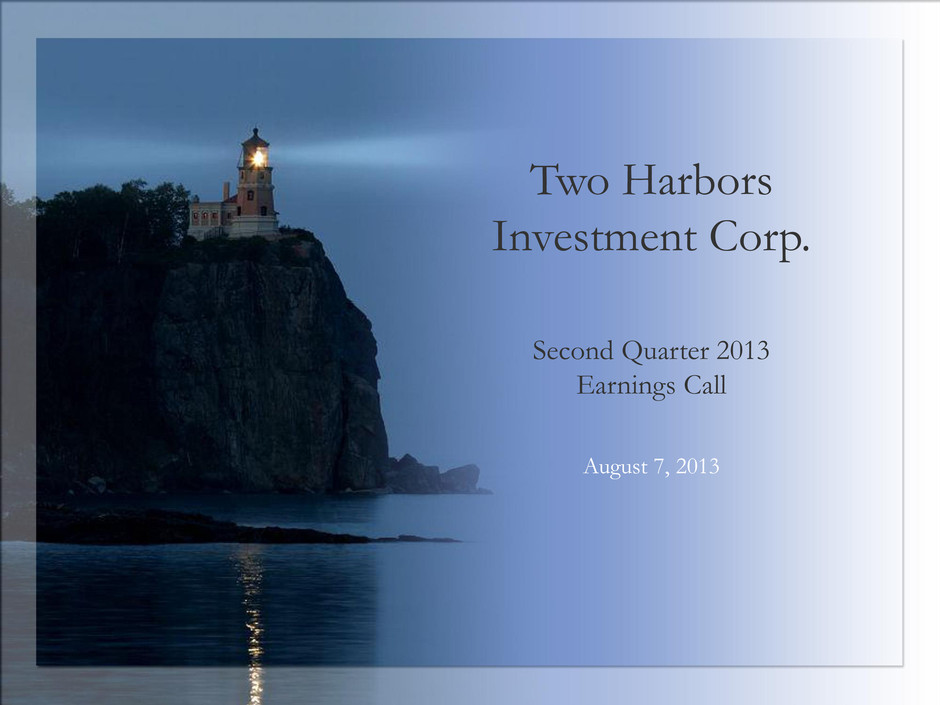 Two Harbors Investment Corp.

Second Quarter 2013
Earnings Call

August 7, 2013